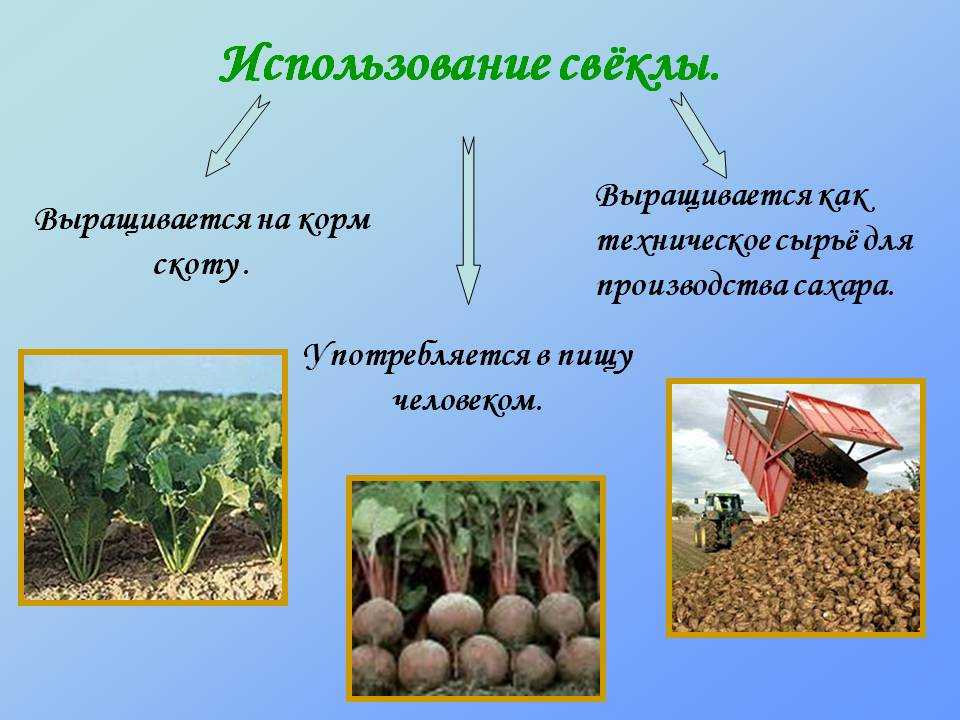 Использование свёклы.

Выращивается на корм скоту.

Употребляется в пищу человеком.

Выращивается как техническое сырьё для производства сахара.